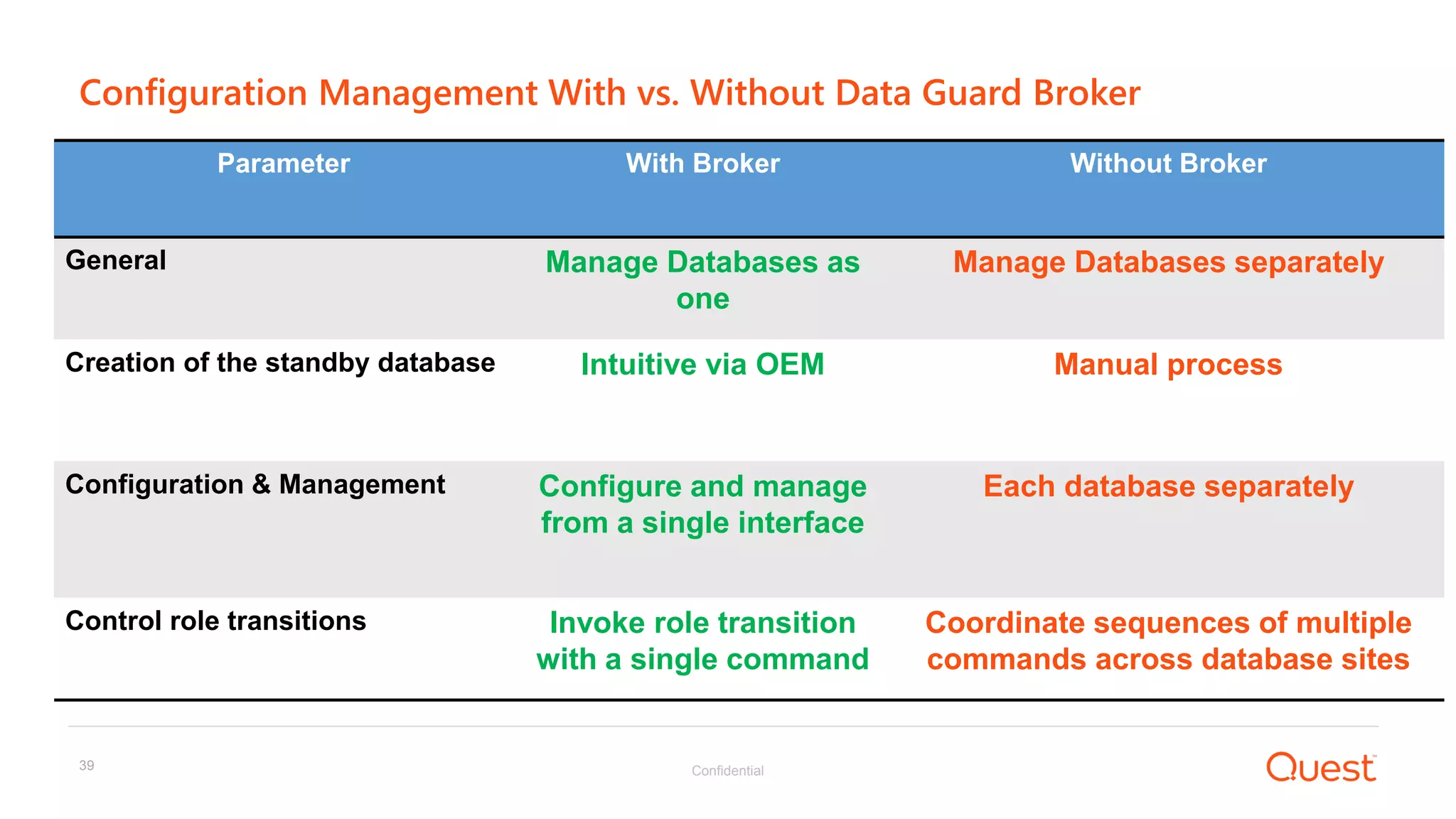 Configuration Management With vs. Without Data Guard Broker

| Parameter | With Broker | Without Broker |
|---|---|---|
| General | Manage Databases as one | Manage Databases separately |
| Creation of the standby database | Intuitive via OEM | Manual process |
| Configuration & Management | Configure and manage from a single interface | Each database separately |
| Control role transitions | Invoke role transition with a single command | Coordinate sequences of multiple commands across database sites |

39

Confidential

Quest